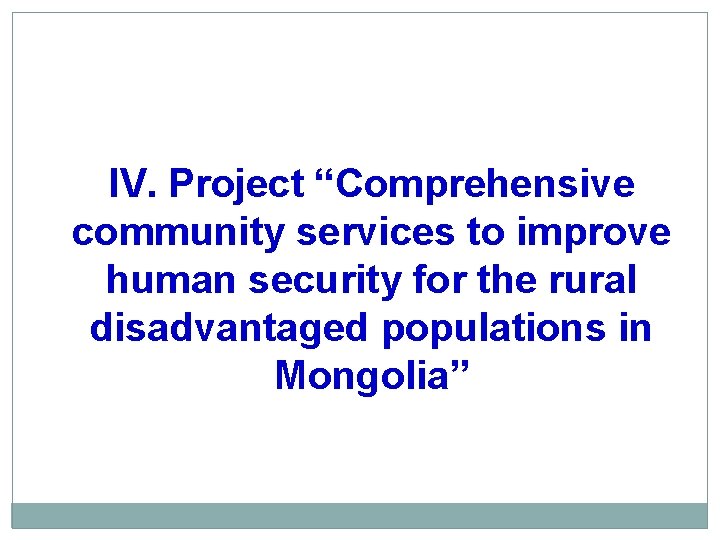 IV. Project “Comprehensive community services to improve human security for the rural disadvantaged populations in Mongolia”